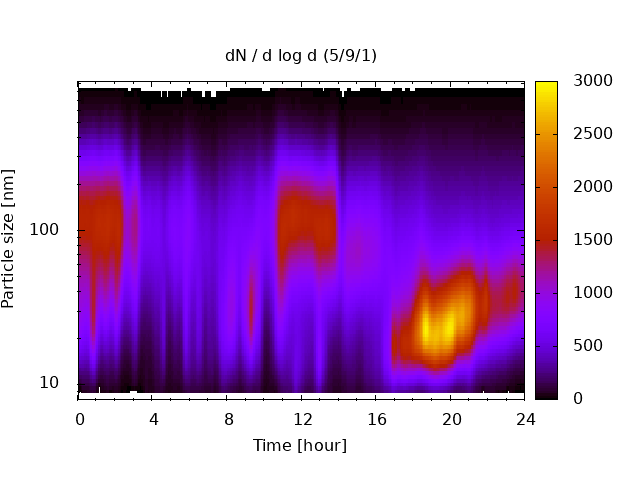 dN / d log d (5/9/1)

Particle size [nm]

100

10

0 4 8 12 16 20 24

Time [hour]

3000
2500
2000
1500
1000
500
0